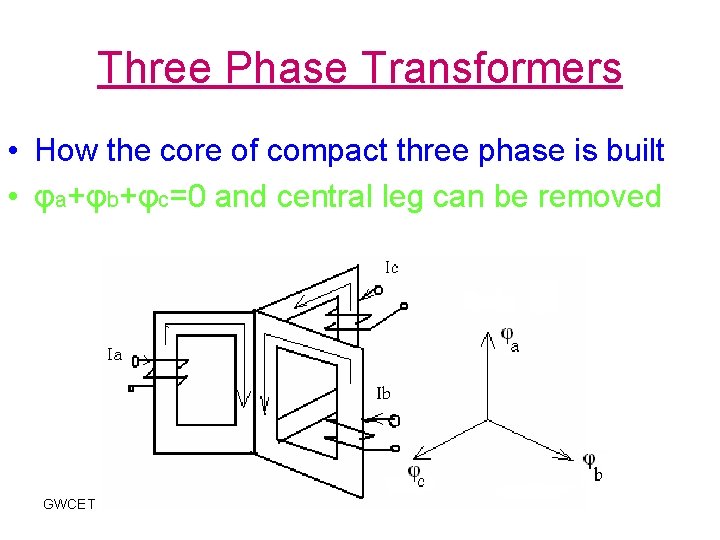 Three Phase Transformers

• How the core of compact three phase is built
• $\varphi_a+\varphi_b+\varphi_c=0$ and central leg can be removed

Ic
Ia
Ib
$\varphi_a$
$\varphi_c$
$\varphi_b$

GWCET